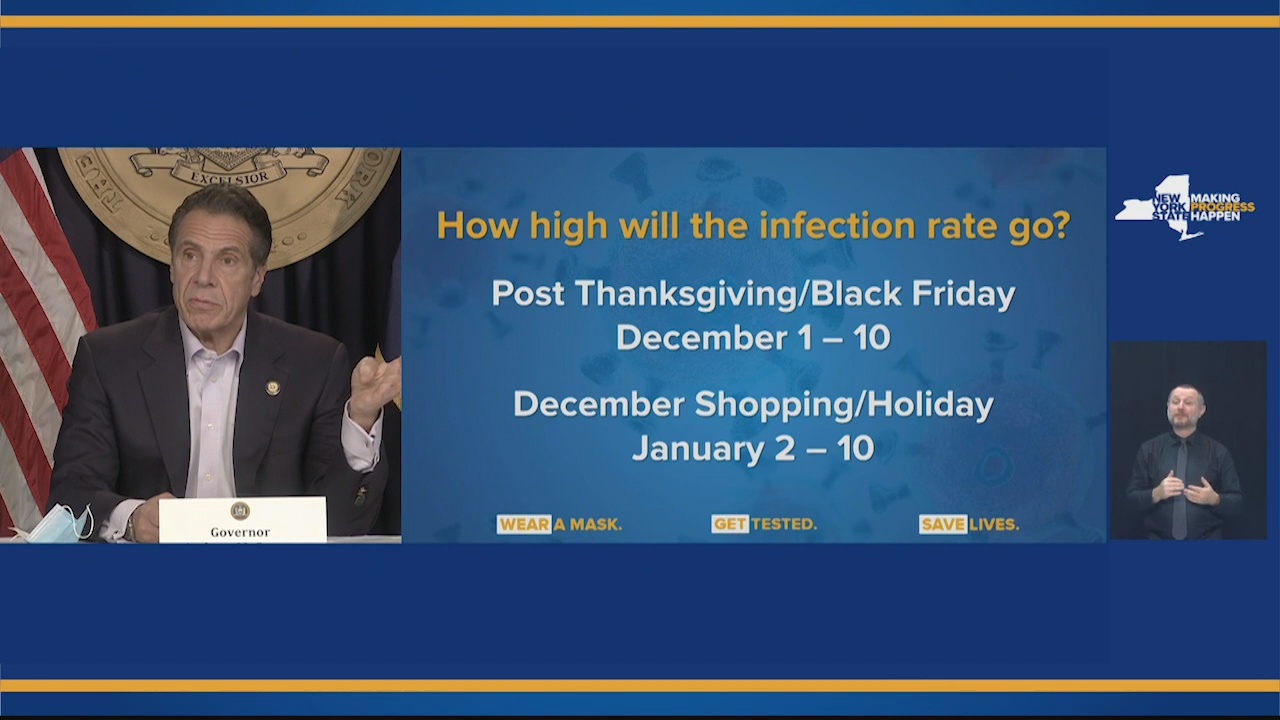 EXCELSIOR

Governor

How high will the infection rate go?

Post Thanksgiving/Black Friday
December 1 – 10

December Shopping/Holiday
January 2 – 10

WEAR A MASK. GET TESTED. SAVE LIVES.

NEW YORK STATE MAKING PROGRESS HAPPEN